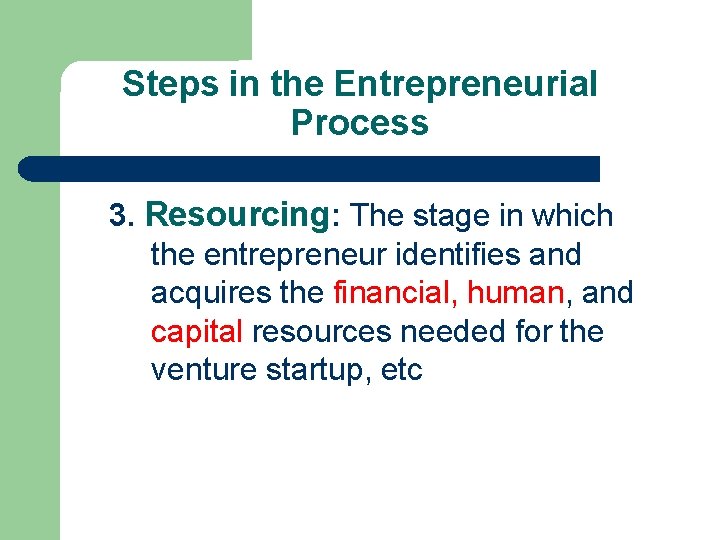 Steps in the Entrepreneurial Process

3. Resourcing: The stage in which the entrepreneur identifies and acquires the financial, human, and capital resources needed for the venture startup, etc